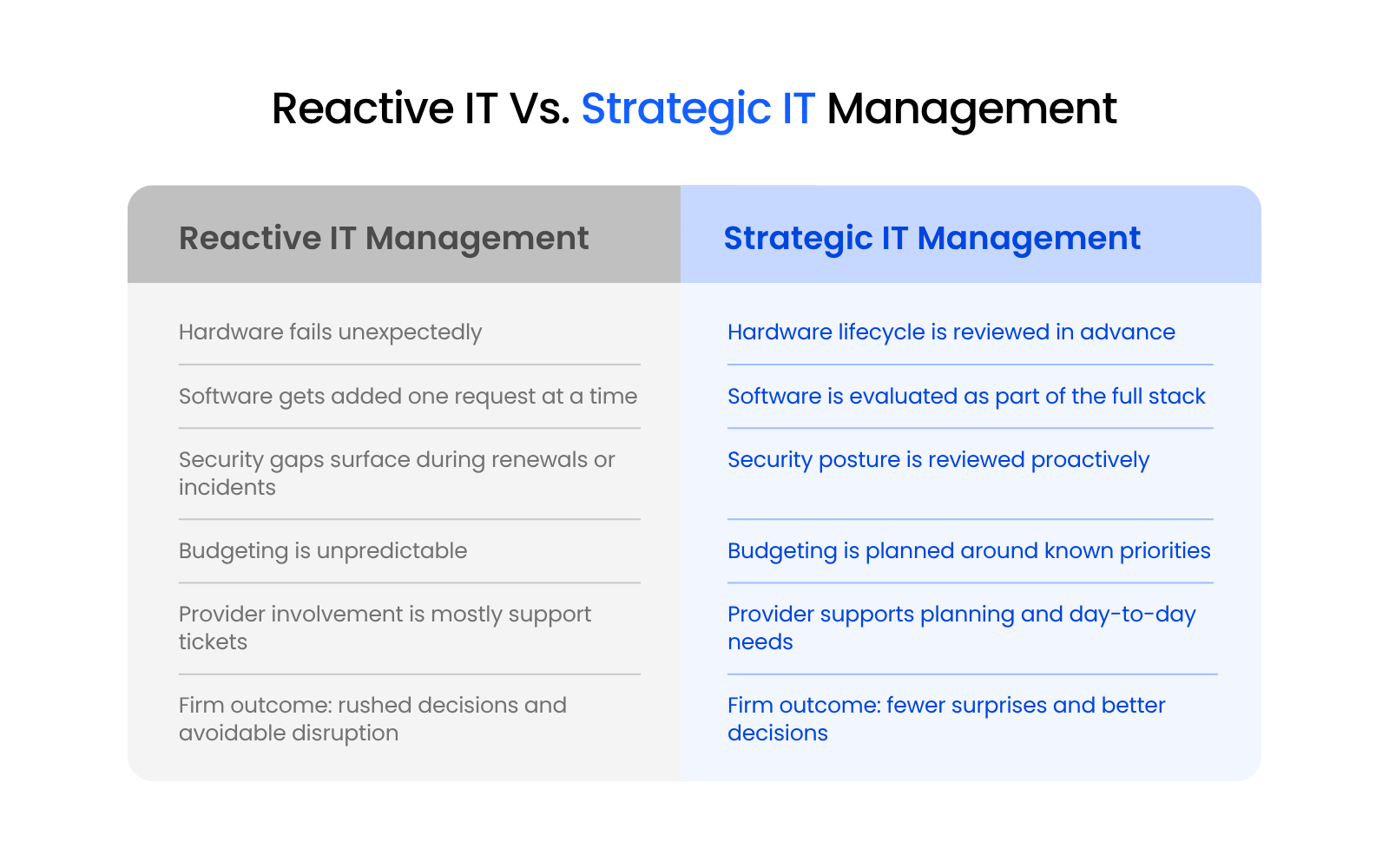 Reactive IT Vs. Strategic IT Management

| Reactive IT Management | Strategic IT Management |
|---|---|
| Hardware fails unexpectedly | Hardware lifecycle is reviewed in advance |
| Software gets added one request at a time | Software is evaluated as part of the full stack |
| Security gaps surface during renewals or incidents | Security posture is reviewed proactively |
| Budgeting is unpredictable | Budgeting is planned around known priorities |
| Provider involvement is mostly support tickets | Provider supports planning and day-to-day needs |
| Firm outcome: rushed decisions and avoidable disruption | Firm outcome: fewer surprises and better decisions |